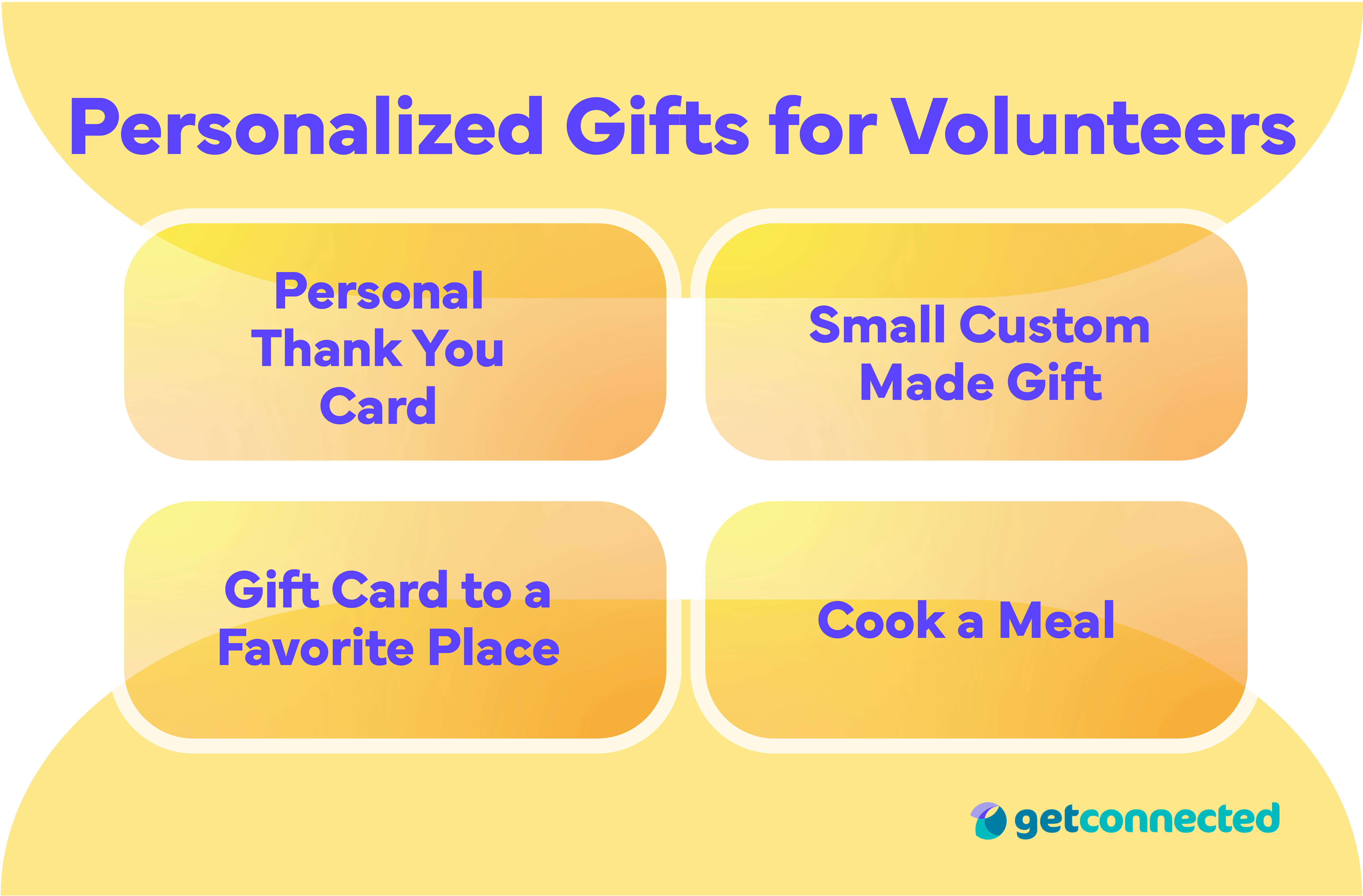 Personalized Gifts for Volunteers

Personal Thank You Card

Small Custom Made Gift

Gift Card to a Favorite Place

Cook a Meal

getconnected